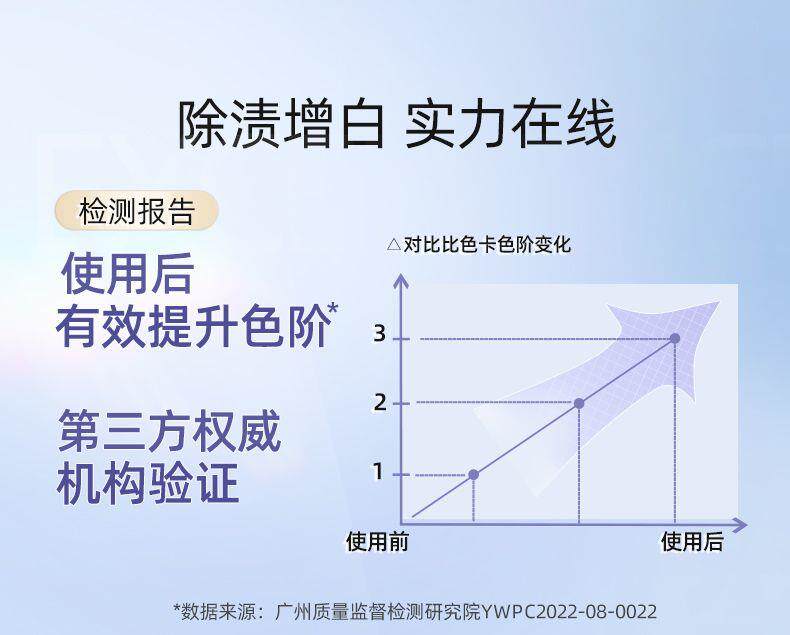 除渍增白 实力在线

检测报告

使用后
有效提升色阶*

第三方权威
机构验证

△对比比色卡色阶变化

3
2
1

使用前
使用后

*数据来源：广州质量监督检测研究院YWPC2022-08-0022